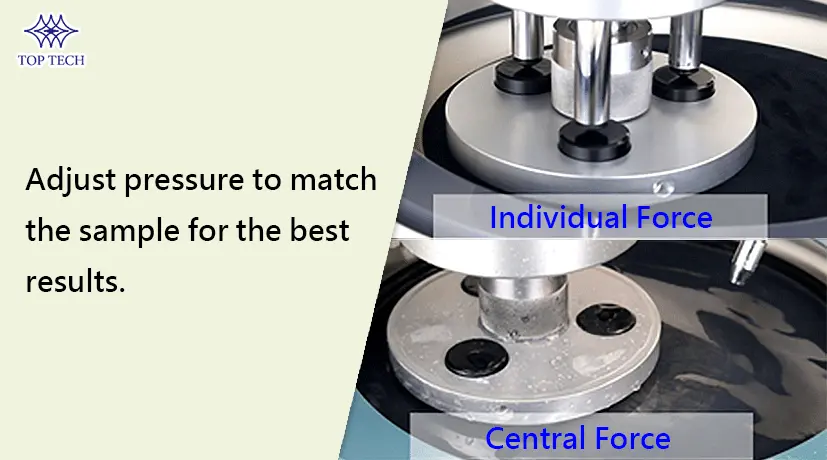 TOP TECH

Adjust pressure to match the sample for the best results.

Individual Force

Central Force